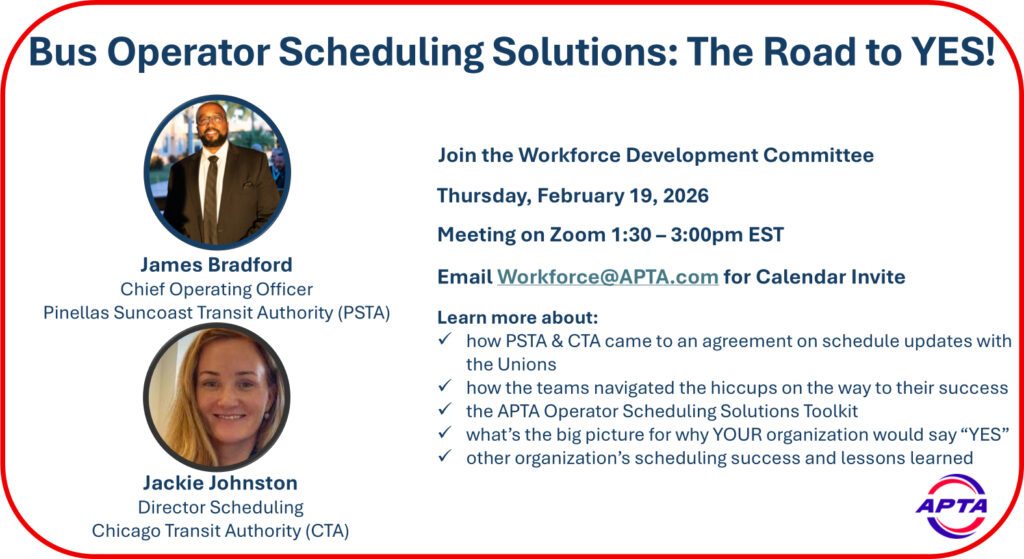 Bus Operator Scheduling Solutions: The Road to YES!

James Bradford
Chief Operating Officer
Pinellas Suncoast Transit Authority (PSTA)

Jackie Johnston
Director Scheduling
Chicago Transit Authority (CTA)

Join the Workforce Development Committee

Thursday, February 19, 2026

Meeting on Zoom 1:30 – 3:00pm EST

Email Workforce@APTA.com for Calendar Invite

Learn more about:
✓ how PSTA & CTA came to an agreement on schedule updates with the Unions
✓ how the teams navigated the hiccups on the way to their success
✓ the APTA Operator Scheduling Solutions Toolkit
✓ what's the big picture for why YOUR organization would say "YES"
✓ other organization's scheduling success and lessons learned

APTA